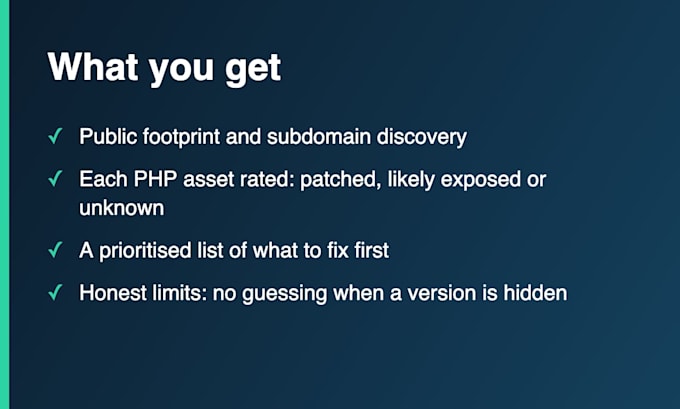 What you get

✓ Public footprint and subdomain discovery

✓ Each PHP asset rated: patched, likely exposed or unknown

✓ A prioritised list of what to fix first

✓ Honest limits: no guessing when a version is hidden